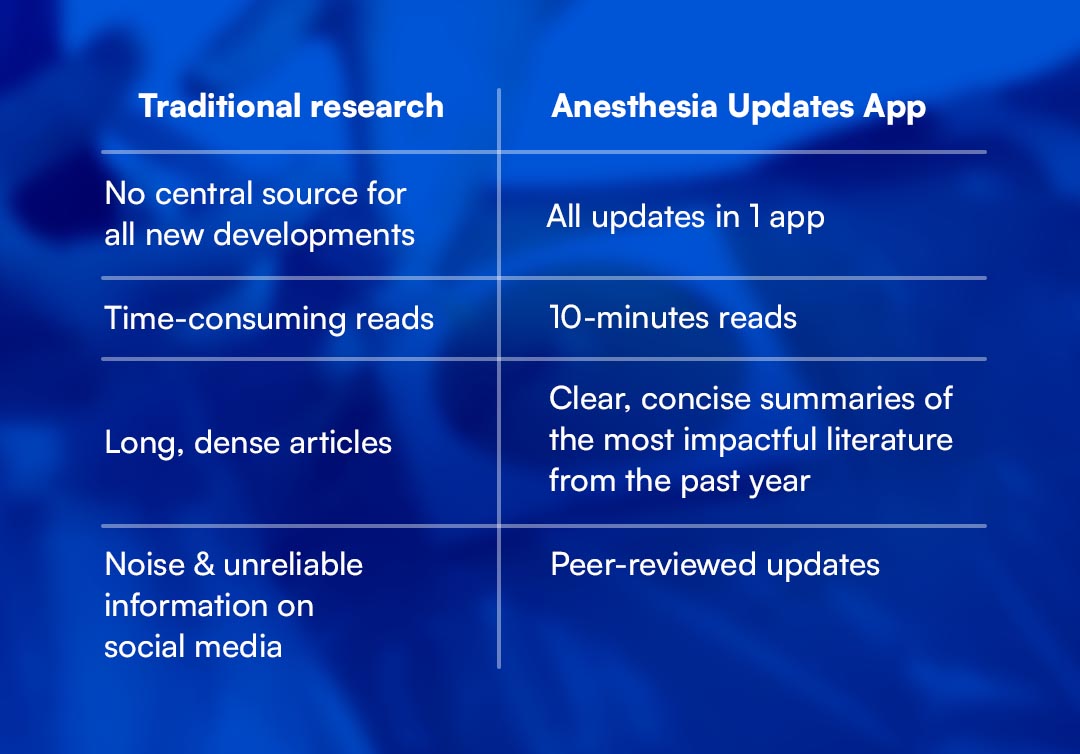 | Traditional research | Anesthesia Updates App |
|---|---|
| No central source for all new developments | All updates in 1 app |
| Time-consuming reads | 10-minutes reads |
| Long, dense articles | Clear, concise summaries of the most impactful literature from the past year |
| Noise & unreliable information on social media | Peer-reviewed updates |